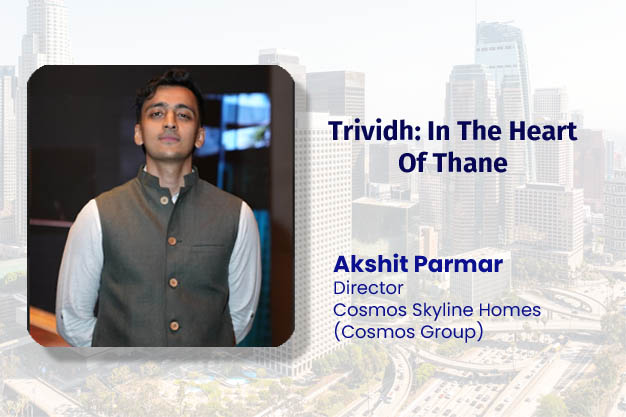 Trividh: In The Heart Of Thane

Akshit Parmar
Director
Cosmos Skyline Homes
(Cosmos Group)